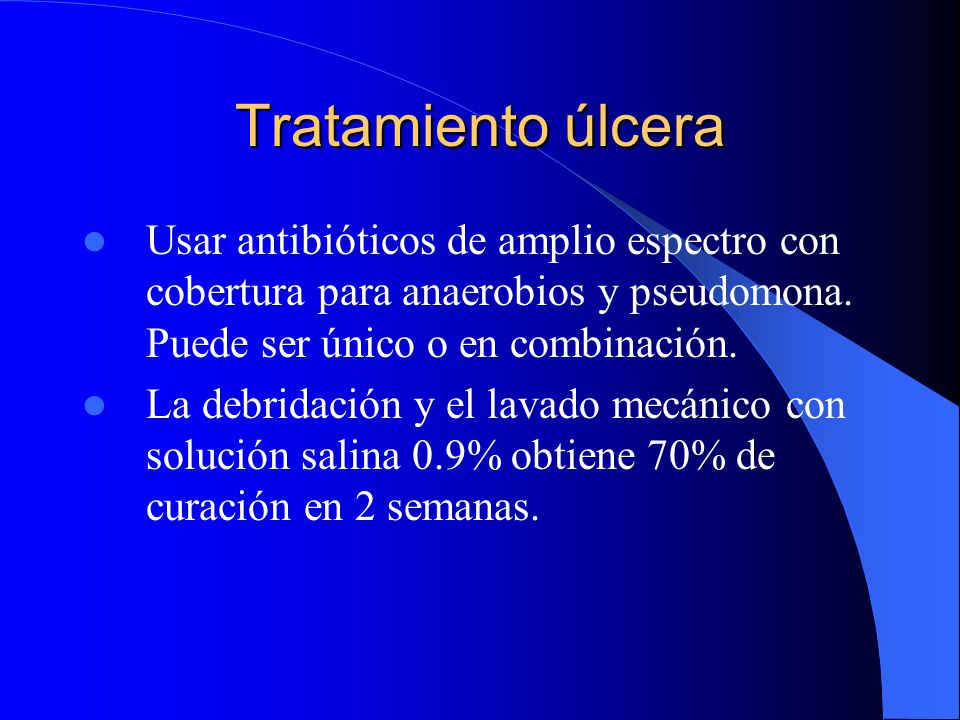 Tratamiento úlcera

- Usar antibióticos de amplio espectro con cobertura para anaerobios y pseudomona. Puede ser único o en combinación.
- La debridación y el lavado mecánico con solución salina 0.9% obtiene 70% de curación en 2 semanas.